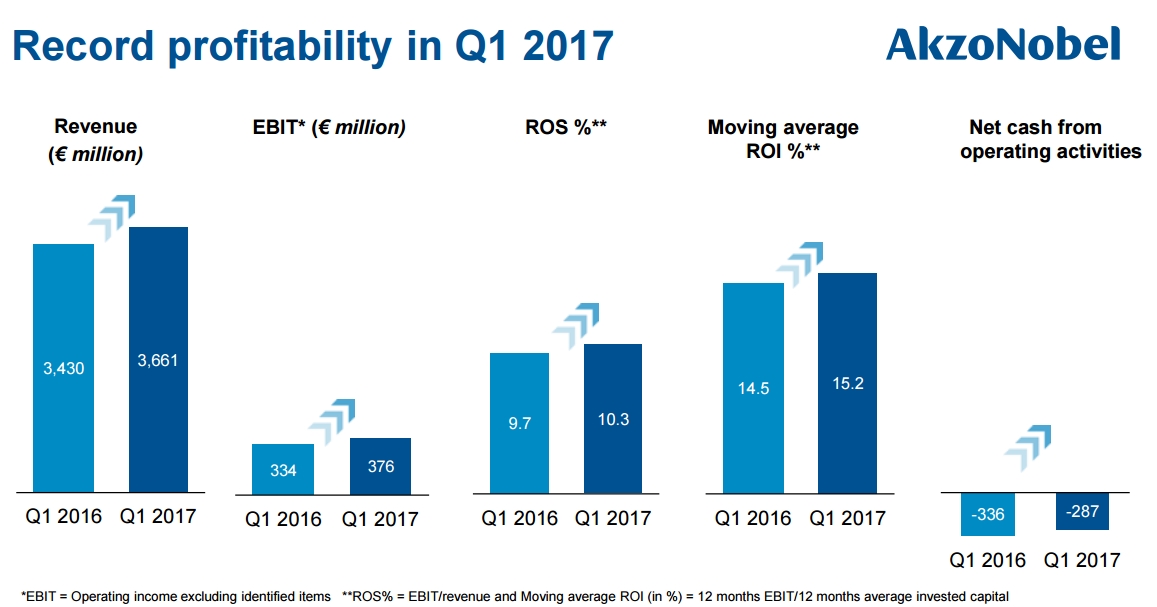 Record profitability in Q1 2017

AkzoNobel

Revenue (€ million)

3,430
3,661
Q1 2016
Q1 2017

EBIT* (€ million)

334
376
Q1 2016
Q1 2017

ROS %**

9.7
10.3
Q1 2016
Q1 2017

Moving average ROI %**

14.5
15.2
Q1 2016
Q1 2017

Net cash from operating activities

-336
-287
Q1 2016
Q1 2017

*EBIT = Operating income excluding identified items **ROS% = EBIT/revenue and Moving average ROI (in %) = 12 months EBIT/12 months average invested capital